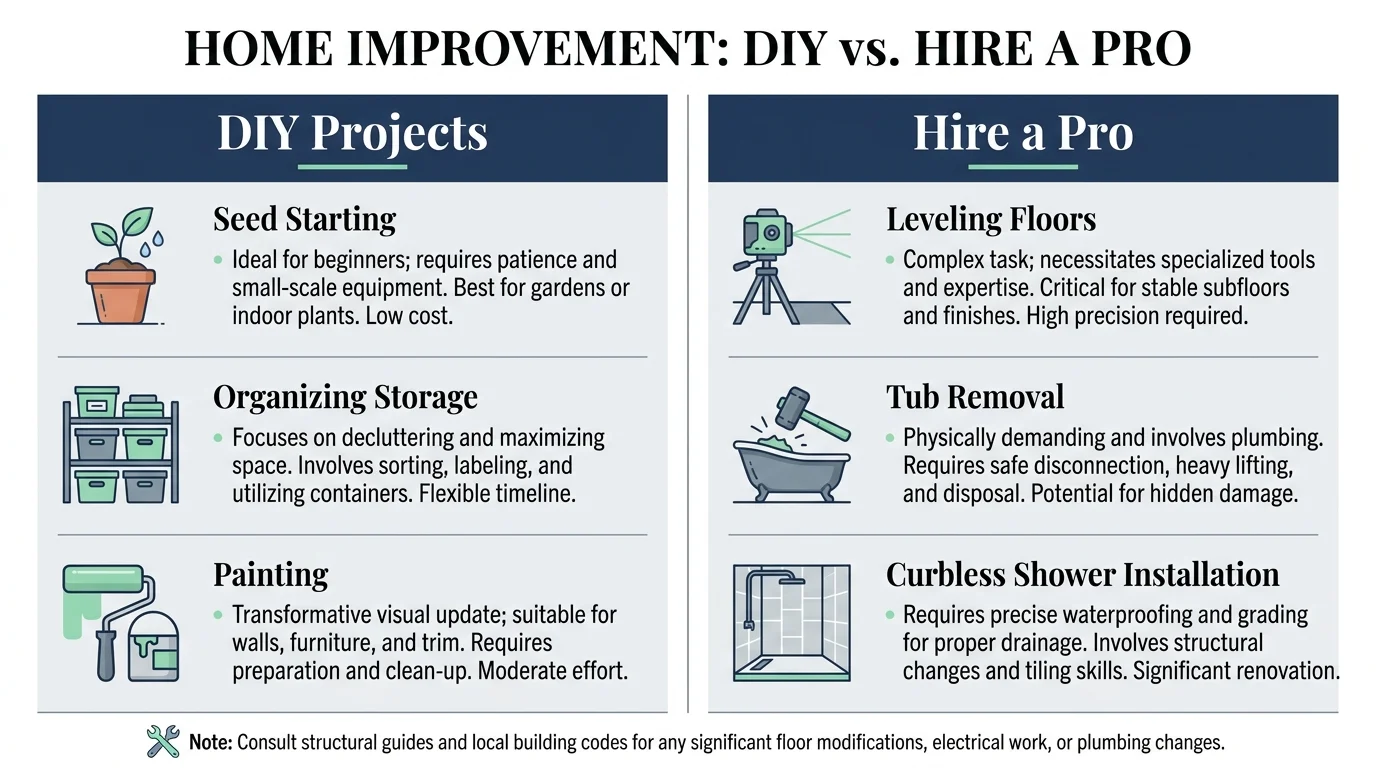 HOME IMPROVEMENT: DIY vs. HIRE A PRO

DIY Projects

Seed Starting
• Ideal for beginners; requires patience and small-scale equipment. Best for gardens or indoor plants. Low cost.

Organizing Storage
• Focuses on decluttering and maximizing space. Involves sorting, labeling, and utilizing containers. Flexible timeline.

Painting
• Transformative visual update; suitable for walls, furniture, and trim. Requires preparation and clean-up. Moderate effort.

Hire a Pro

Leveling Floors
• Complex task; necessitates specialized tools and expertise. Critical for stable subfloors and finishes. High precision required.

Tub Removal
• Physically demanding and involves plumbing. Requires safe disconnection, heavy lifting, and disposal. Potential for hidden damage.

Curbless Shower Installation
• Requires precise waterproofing and grading for proper drainage. Involves structural changes and tiling skills. Significant renovation.

Note: Consult structural guides and local building codes for any significant floor modifications, electrical work, or plumbing changes.